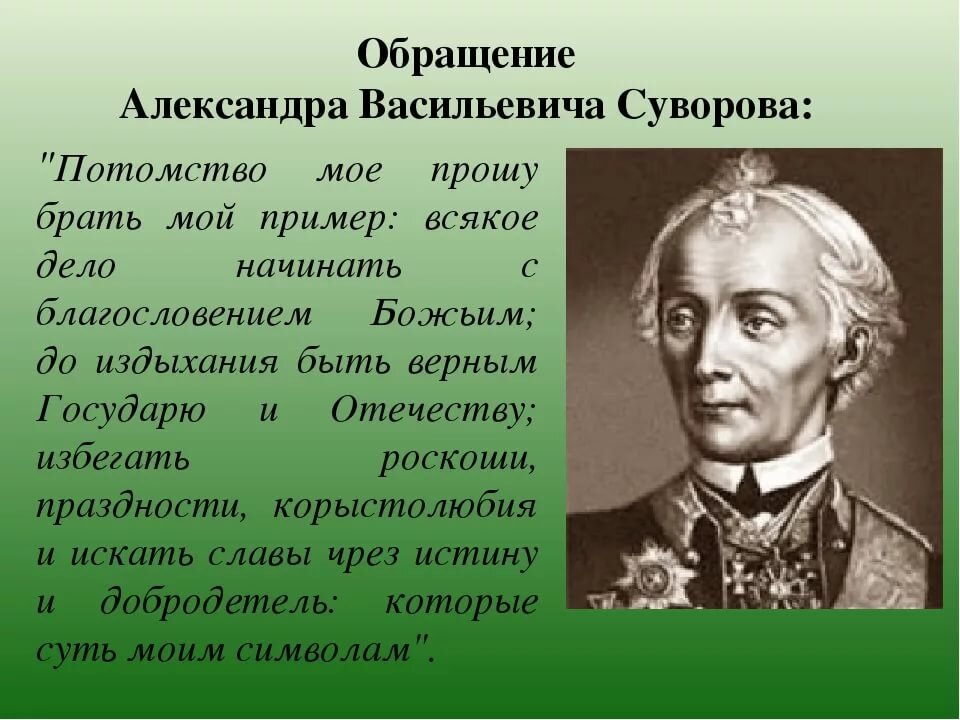 Обращение
Александра Васильевича Суворова:

"Потомство мое прошу брать мой пример: всякое дело начинать с благословением Божьим; до издыхания быть верным Государю и Отечеству; избегать роскоши, праздности, корыстолюбия и искать славы чрез истину и добродетель: которые суть моим символам".